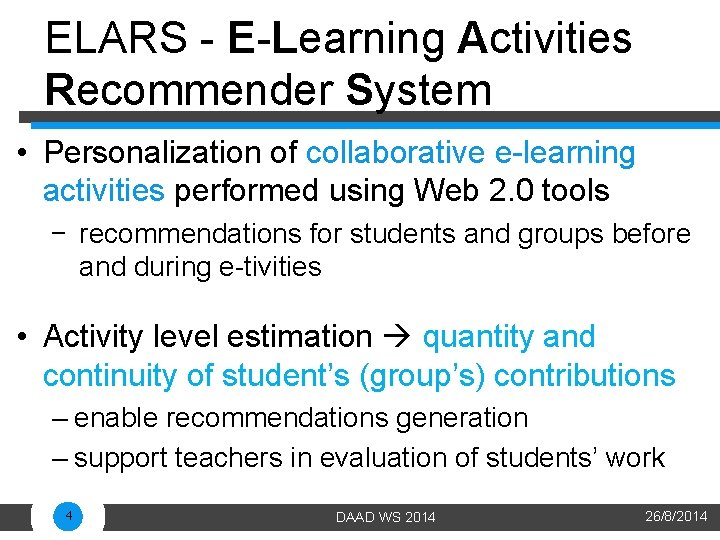 ELARS - E-Learning Activities Recommender System

• Personalization of collaborative e-learning activities performed using Web 2.0 tools

− recommendations for students and groups before and during e-tivities

• Activity level estimation → quantity and continuity of student's (group's) contributions

– enable recommendations generation

– support teachers in evaluation of students' work

4

DAAD WS 2014

26/8/2014